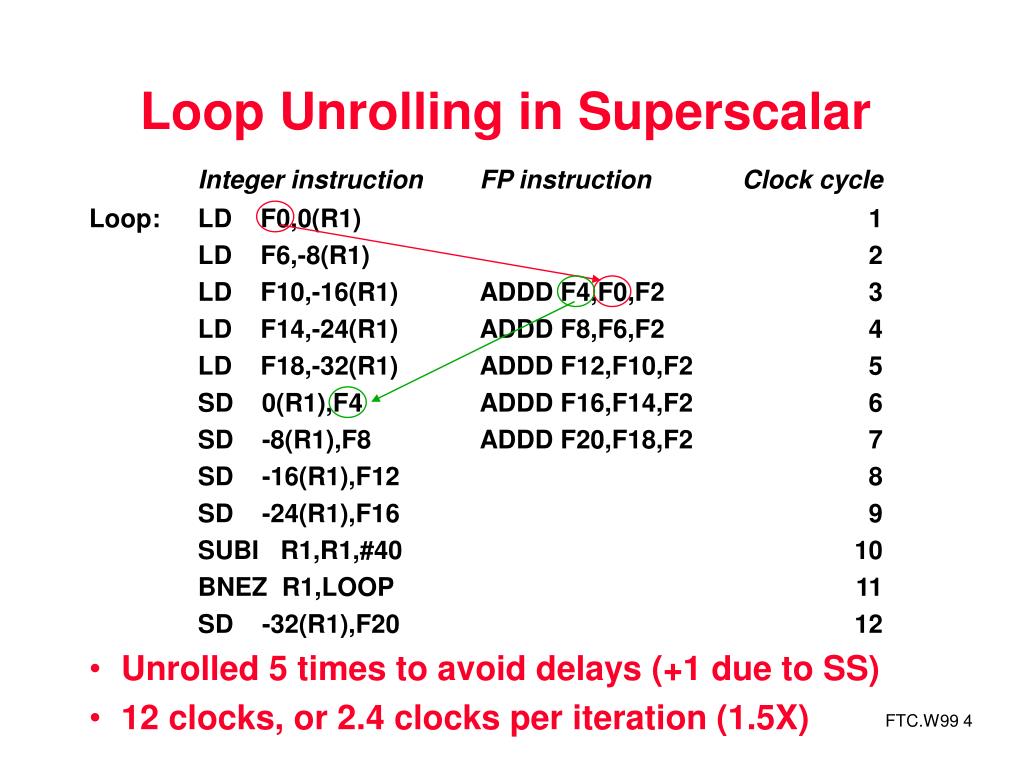 Loop Unrolling in Superscalar

| | Integer instruction | FP instruction | Clock cycle |
|---|---|---|---|
| Loop: | LD F0,0(R1) | | 1 |
| | LD F6,-8(R1) | | 2 |
| | LD F10,-16(R1) | ADDD F4,F0,F2 | 3 |
| | LD F14,-24(R1) | ADDD F8,F6,F2 | 4 |
| | LD F18,-32(R1) | ADDD F12,F10,F2 | 5 |
| | SD 0(R1),F4 | ADDD F16,F14,F2 | 6 |
| | SD -8(R1),F8 | ADDD F20,F18,F2 | 7 |
| | SD -16(R1),F12 | | 8 |
| | SD -24(R1),F16 | | 9 |
| | SUBI R1,R1,#40 | | 10 |
| | BNEZ R1,LOOP | | 11 |
| | SD -32(R1),F20 | | 12 |

• Unrolled 5 times to avoid delays (+1 due to SS)
• 12 clocks, or 2.4 clocks per iteration (1.5X)

FTC.W99 4